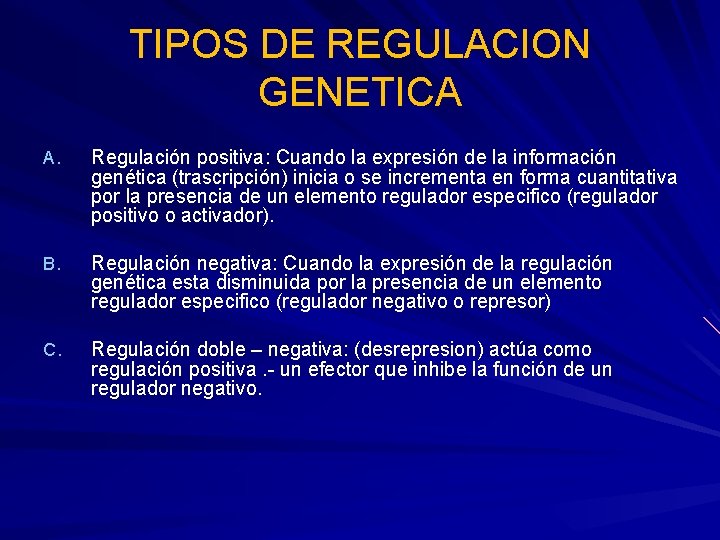 TIPOS DE REGULACION GENETICA

A. Regulación positiva: Cuando la expresión de la información genética (trascripción) inicia o se incrementa en forma cuantitativa por la presencia de un elemento regulador especifico (regulador positivo o activador).

B. Regulación negativa: Cuando la expresión de la regulación genética esta disminuida por la presencia de un elemento regulador especifico (regulador negativo o represor)

C. Regulación doble – negativa: (desrepresion) actúa como regulación positiva .- un efector que inhibe la función de un regulador negativo.